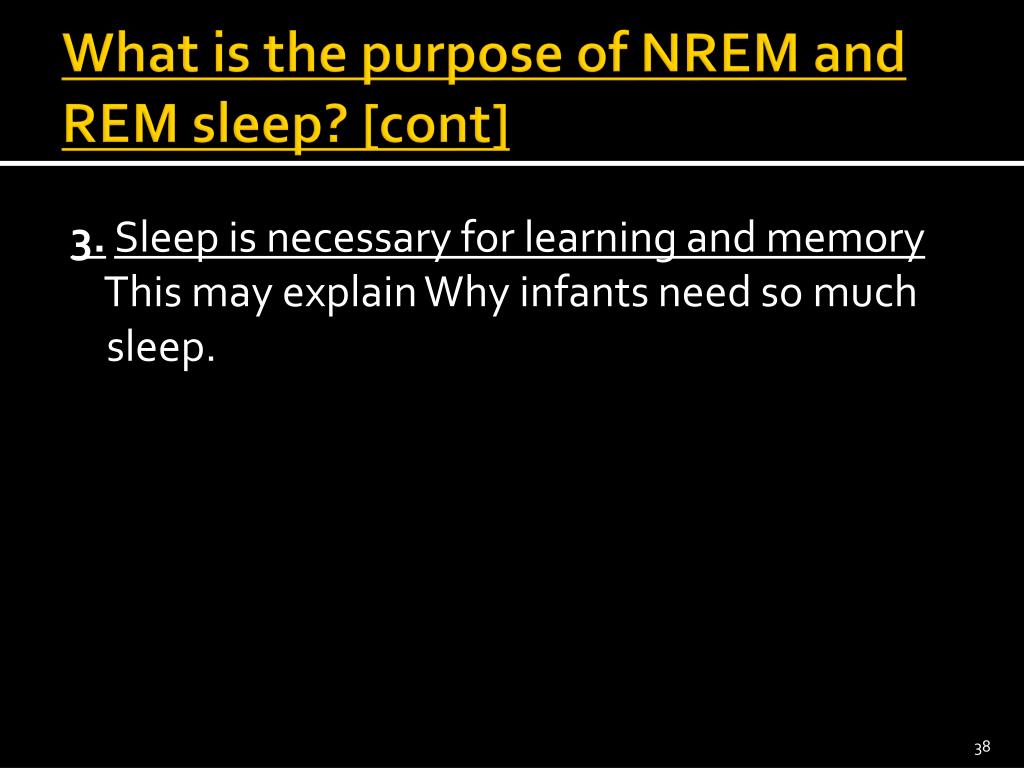 What is the purpose of NREM and REM sleep? [cont]

3. Sleep is necessary for learning and memory
This may explain Why infants need so much sleep.

38